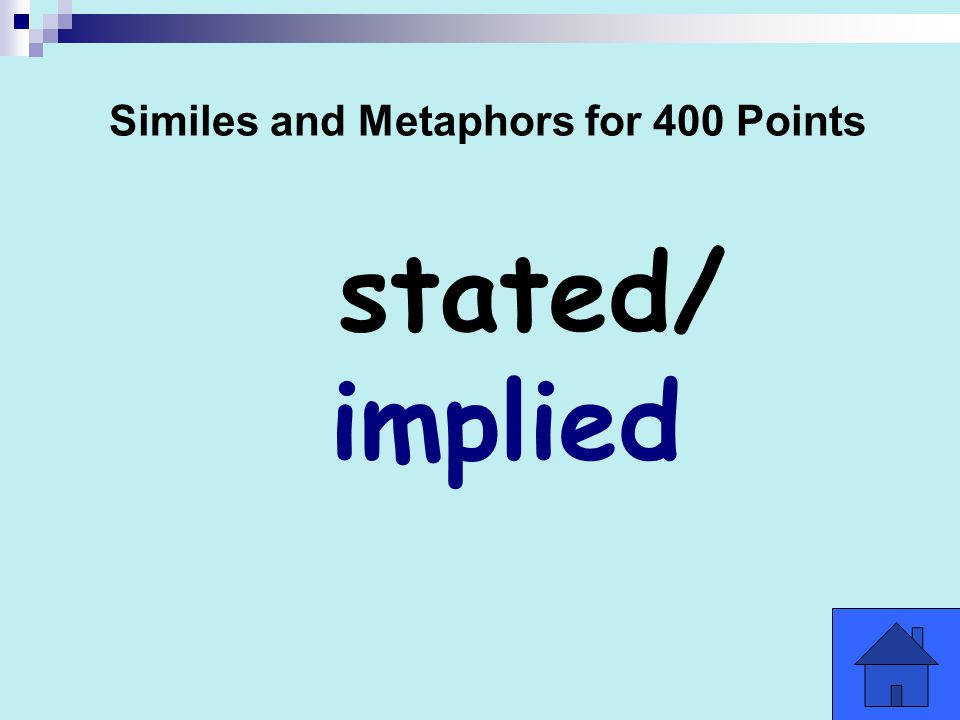 Similes and Metaphors for 400 Points

stated/
implied